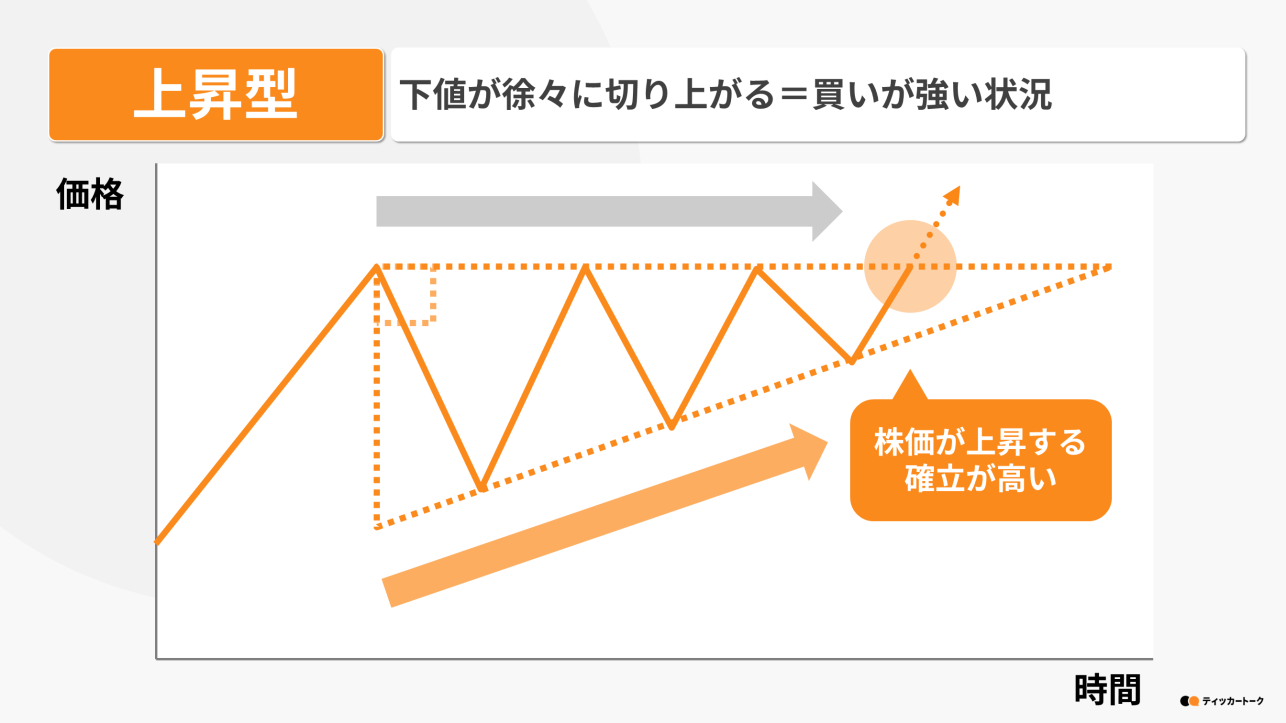 上昇型

下値が徐々に切り上がる＝買いが強い状況

価格

株価が上昇する確立が高い

時間

ティッカートーク